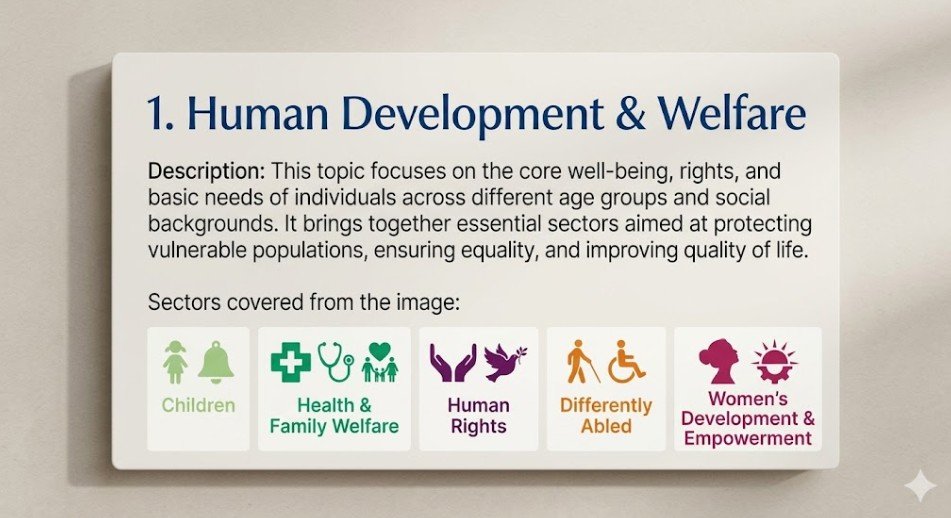 1. Human Development & Welfare

Description: This topic focuses on the core well-being, rights, and basic needs of individuals across different age groups and social backgrounds. It brings together essential sectors aimed at protecting vulnerable populations, ensuring equality, and improving quality of life.

Sectors covered from the image:

Children

Health & Family Welfare

Human Rights

Differently Abled

Women's Development & Empowerment